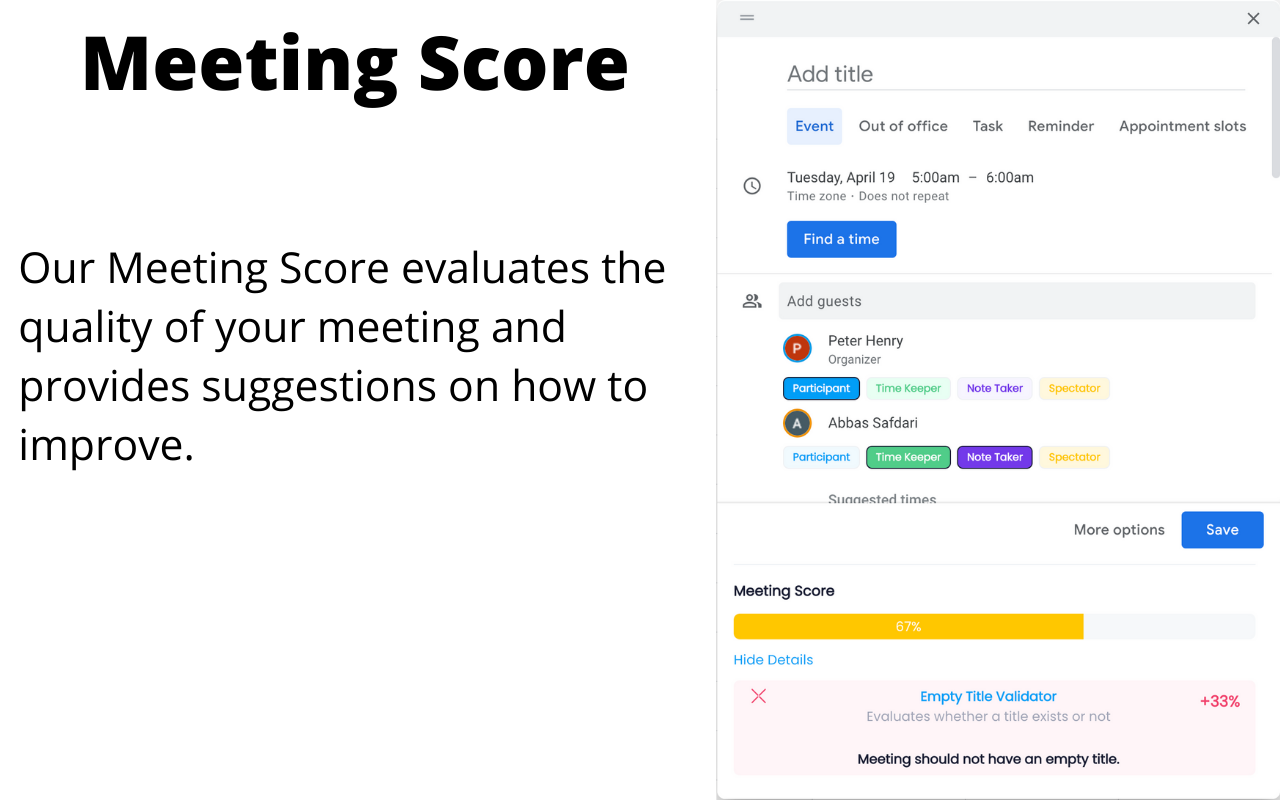 Meeting Score

Our Meeting Score evaluates the quality of your meeting and provides suggestions on how to improve.

Add title

Event Out of office Task Reminder Appointment slots

Tuesday, April 19 5:00am – 6:00am
Time zone · Does not repeat

Find a time

Add guests

P Peter Henry
Organizer

Participant Time Keeper Note Taker Spectator

A Abbas Safdari

Participant Time Keeper Note Taker Spectator

Suggested times

More options Save

Meeting Score

67%

Hide Details

Empty Title Validator
Evaluates whether a title exists or not
+33%

Meeting should not have an empty title.